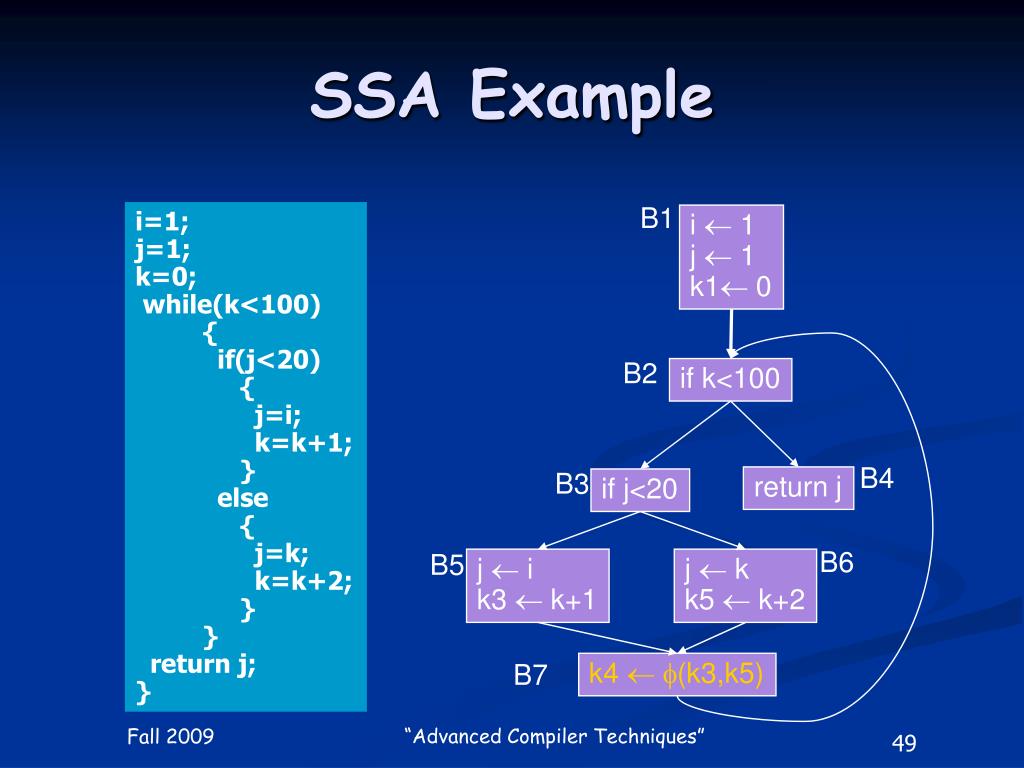 SSA Example

i=1;
j=1;
k=0;
while(k<100)
{
if(j<20)
{
j=i;
k=k+1;
}
else
{
j=k;
k=k+2;
}
}
return j;
}

B1
$i \leftarrow 1$
$j \leftarrow 1$
$k1 \leftarrow 0$

B2
if k<100

B3
if j<20

return j
B4

B5
$j \leftarrow i$
$k3 \leftarrow k+1$

$j \leftarrow k$
$k5 \leftarrow k+2$
B6

B7
$k4 \leftarrow \phi(k3,k5)$

Fall 2009
“Advanced Compiler Techniques”
49